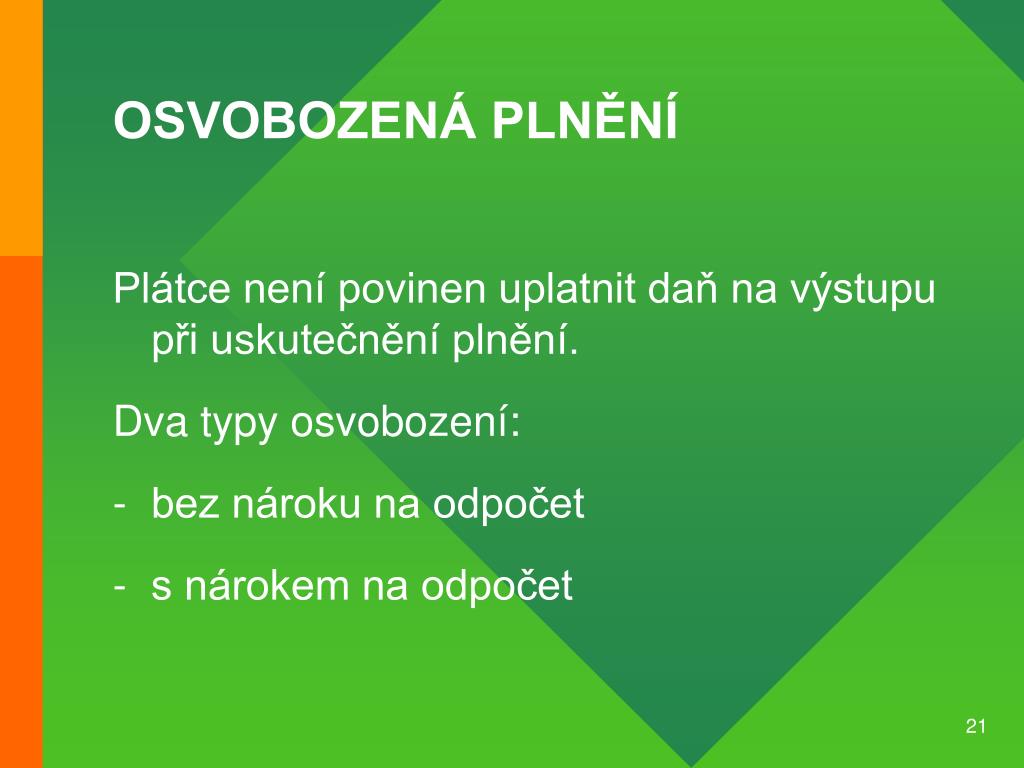 OSVOBOZENÁ PLNĚNÍ

Plátce není povinen uplatnit daň na výstupu při uskutečnění plnění.

Dva typy osvobození:

- bez nároku na odpočet

- s nárokem na odpočet

21